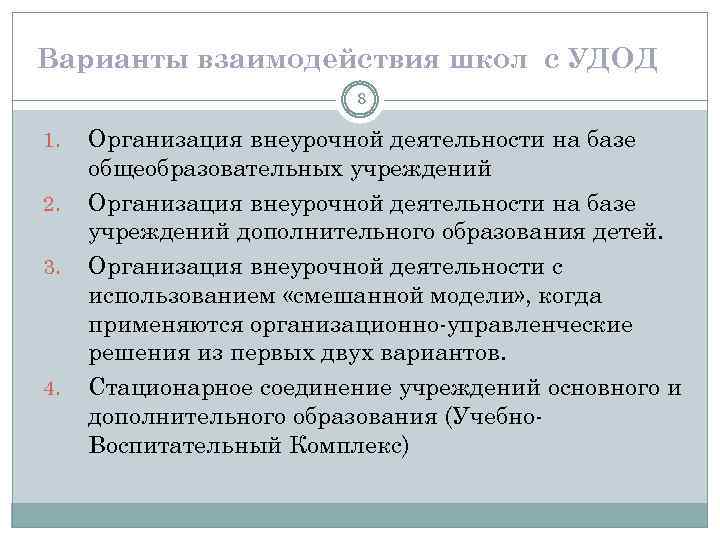 Варианты взаимодействия школ с УДОД

8

1. Организация внеурочной деятельности на базе общеобразовательных учреждений

2. Организация внеурочной деятельности на базе учреждений дополнительного образования детей.

3. Организация внеурочной деятельности с использованием «смешанной модели», когда применяются организационно-управленческие решения из первых двух вариантов.

4. Стационарное соединение учреждений основного и дополнительного образования (Учебно-Воспитательный Комплекс)